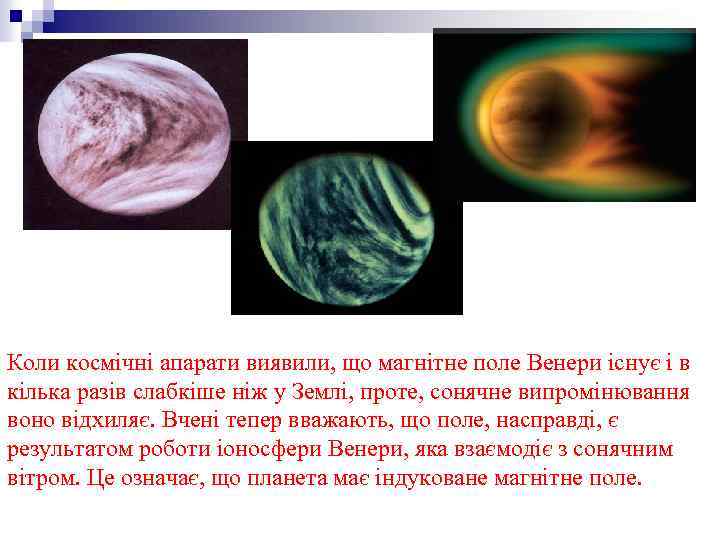 Коли космічні апарати виявили, що магнітне поле Венери існує і в кілька разів слабкіше ніж у Землі, проте, сонячне випромінювання воно відхиляє. Вчені тепер вважають, що поле, насправді, є результатом роботи іоносфери Венери, яка взаємодіє з сонячним вітром. Це означає, що планета має індуковане магнітне поле.